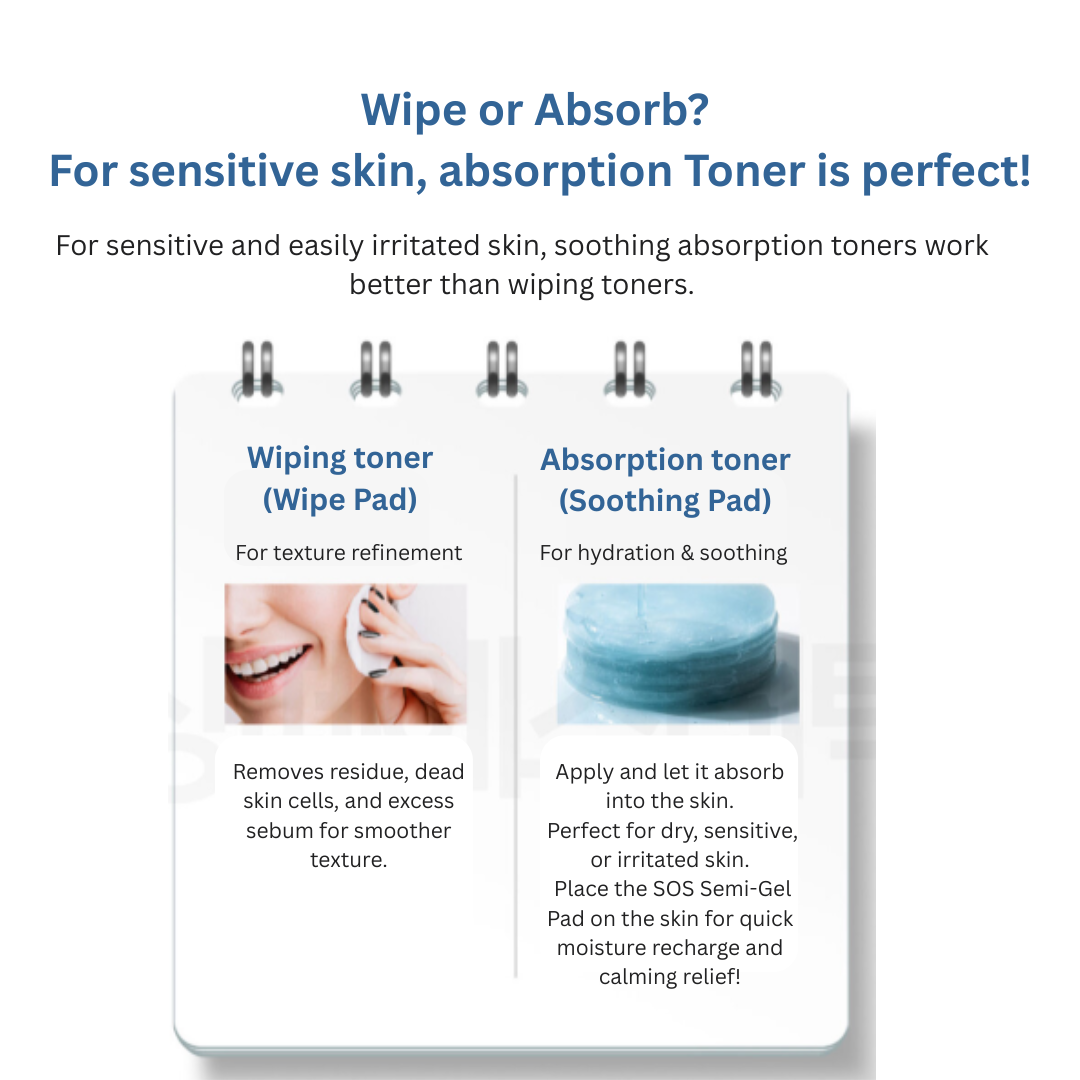 Wipe or Absorb?
For sensitive skin, absorption Toner is perfect!

For sensitive and easily irritated skin, soothing absorption toners work better than wiping toners.

Wiping toner
(Wipe Pad)

For texture refinement

Removes residue, dead skin cells, and excess sebum for smoother texture.

Absorption toner
(Soothing Pad)

For hydration & soothing

Apply and let it absorb into the skin.
Perfect for dry, sensitive, or irritated skin.
Place the SOS Semi-Gel Pad on the skin for quick moisture recharge and calming relief!